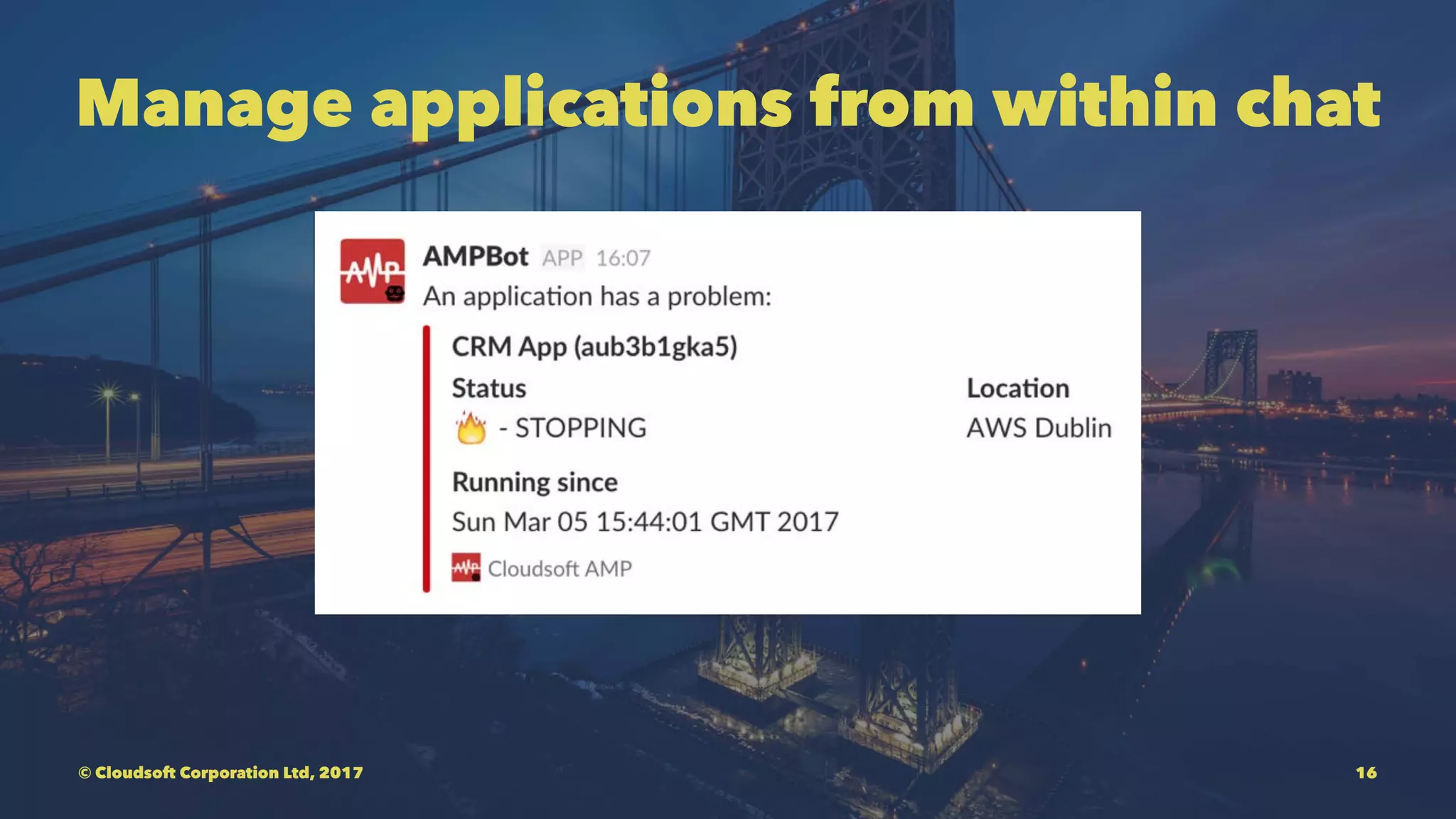 Manage applications from within chat

AMP

AMPBot APP 16:07

An application has a problem:

CRM App (aub3b1gka5)

Status

🔥 - STOPPING

Location

AWS Dublin

Running since

Sun Mar 05 15:44:01 GMT 2017

AMP Cloudsoft AMP

© Cloudsoft Corporation Ltd, 2017

16